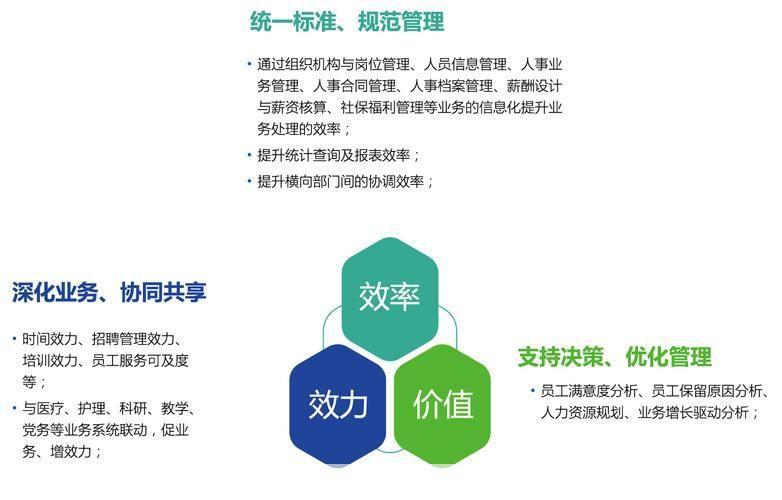 统一标准、规范管理

• 通过组织机构与岗位管理、人员信息管理、人事业务管理、人事合同管理、人事档案管理、薪酬设计与薪资核算、社保福利管理等业务的信息化提升业务处理的效率；
• 提升统计查询及报表效率；
• 提升横向部门间的协调效率；

深化业务、协同共享

• 时间效力、招聘管理效力、培训效力、员工服务可及度等；
• 与医疗、护理、科研、教学、党务等业务系统联动，促业务、增效力；

效率

效力

价值

支持决策、优化管理

• 员工满意度分析、员工保留原因分析、人力资源规划、业务增长驱动分析；